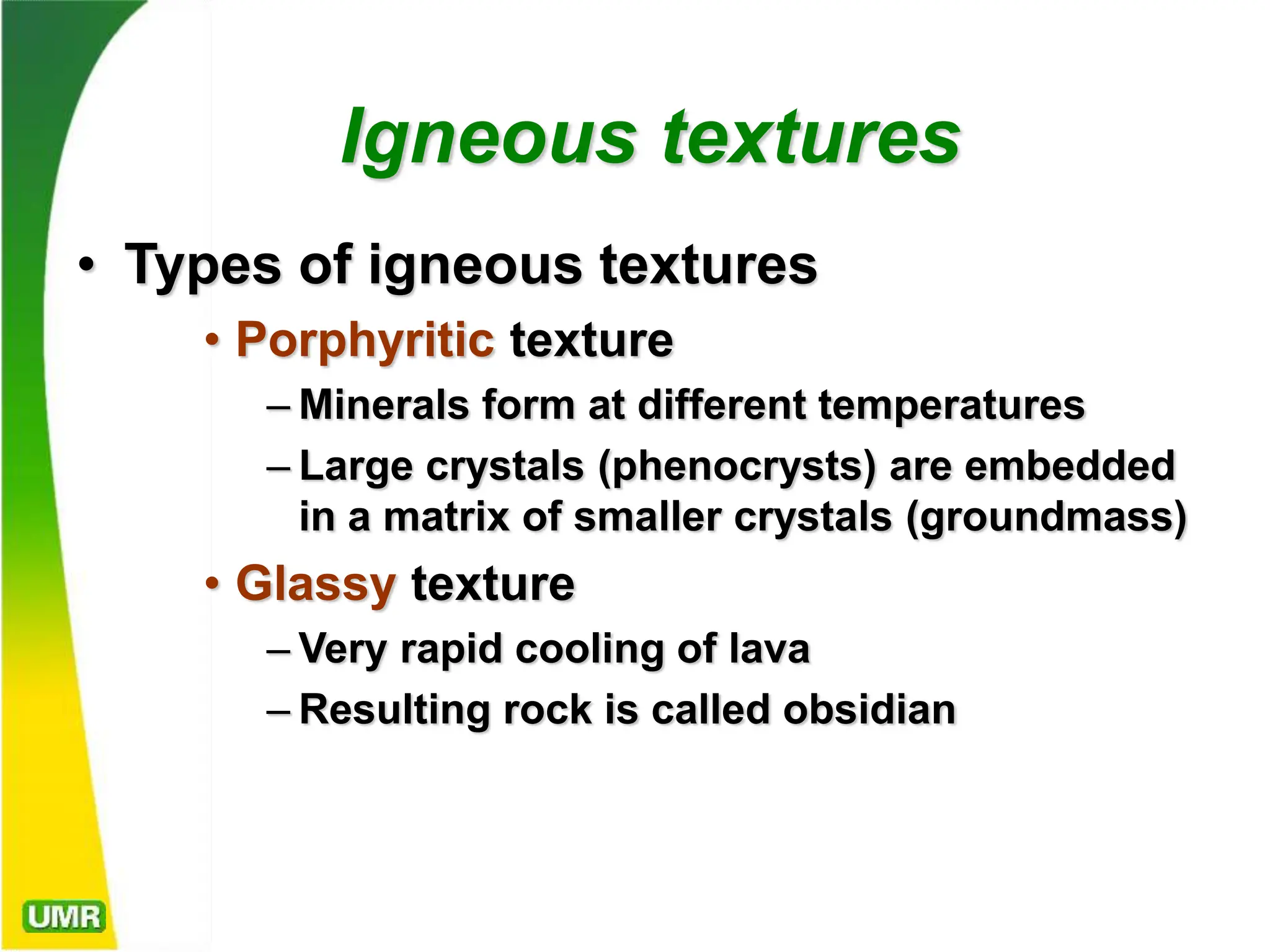 Igneous textures

• Types of igneous textures

• Porphyritic texture

– Minerals form at different temperatures

– Large crystals (phenocrysts) are embedded in a matrix of smaller crystals (groundmass)

• Glassy texture

– Very rapid cooling of lava

– Resulting rock is called obsidian

UMR